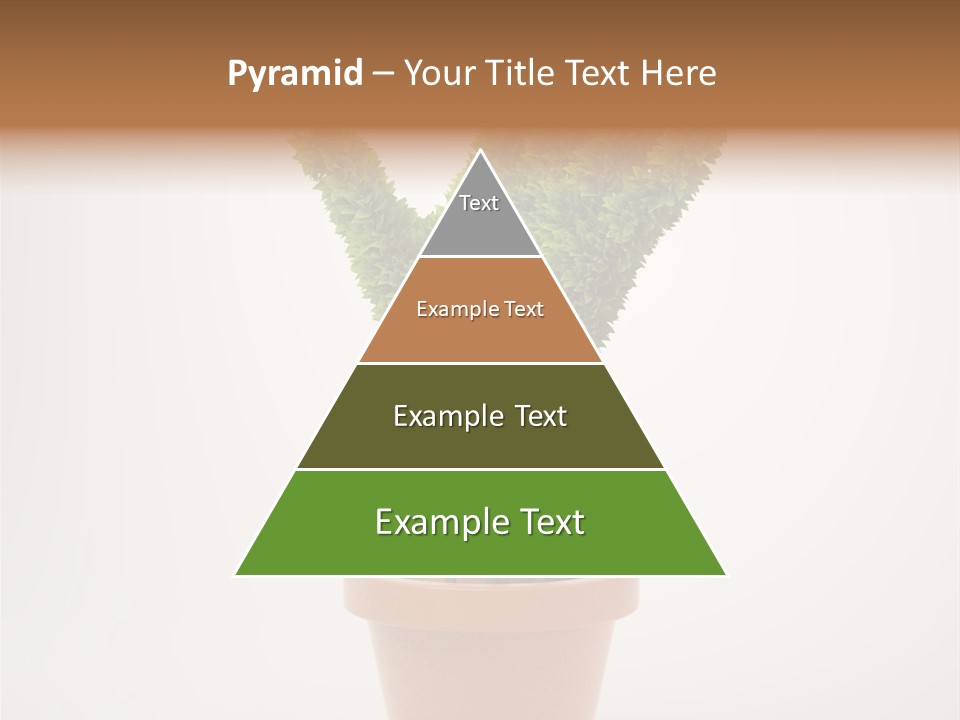 Pyramid – Your Title Text Here

Text

Example Text

Example Text

Example Text